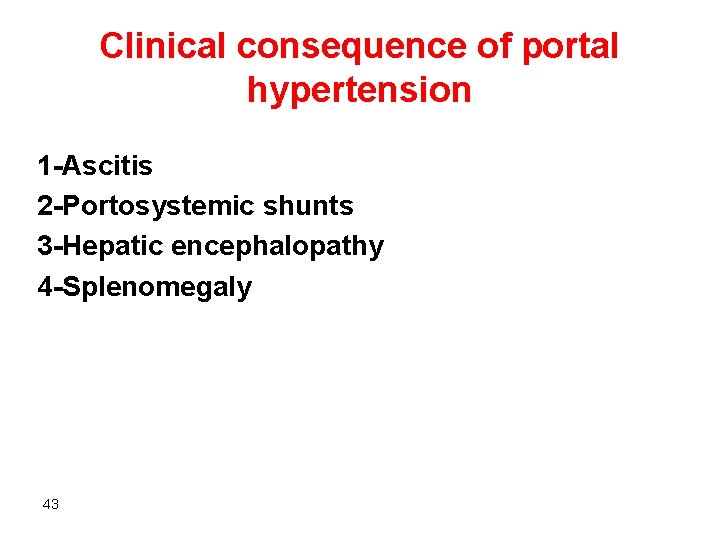 Clinical consequence of portal hypertension

1-Ascitis
2-Portosystemic shunts
3-Hepatic encephalopathy
4-Splenomegaly

43